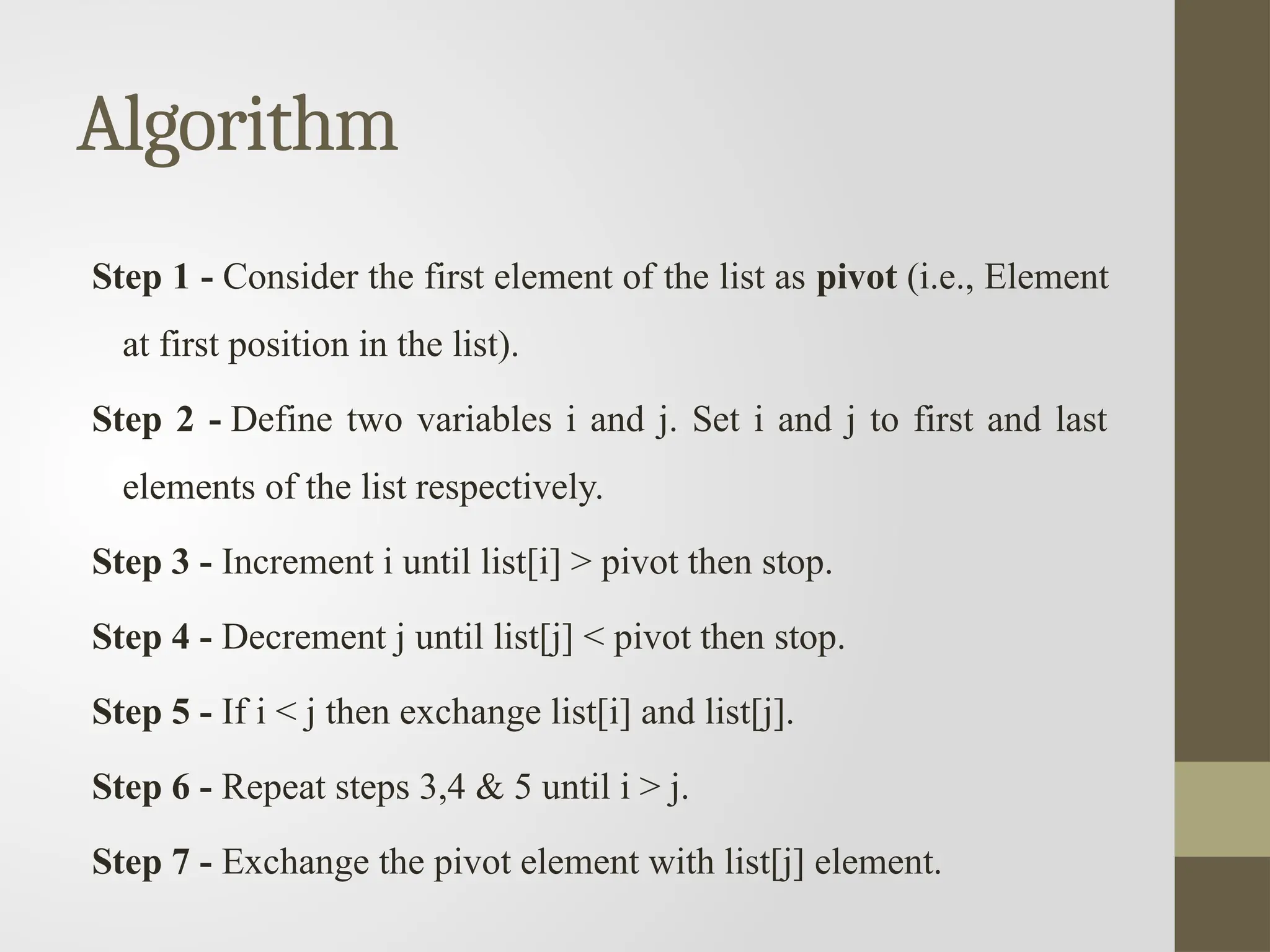 Algorithm

Step 1 - Consider the first element of the list as pivot (i.e., Element at first position in the list).

Step 2 - Define two variables i and j. Set i and j to first and last elements of the list respectively.

Step 3 - Increment i until list[i] > pivot then stop.

Step 4 - Decrement j until list[j] < pivot then stop.

Step 5 - If i < j then exchange list[i] and list[j].

Step 6 - Repeat steps 3,4 & 5 until i > j.

Step 7 - Exchange the pivot element with list[j] element.